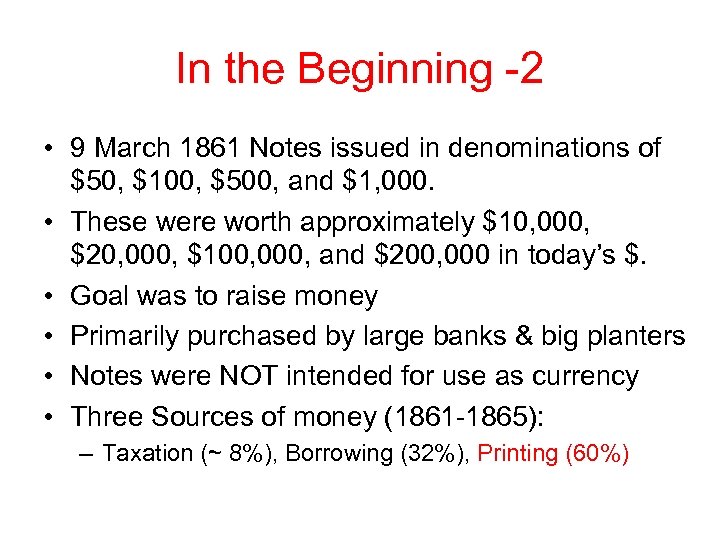 In the Beginning -2

• 9 March 1861 Notes issued in denominations of \$50, \$100, \$500, and \$1,000.
• These were worth approximately \$10,000, \$20,000, \$100,000, and \$200,000 in today's \$.
• Goal was to raise money
• Primarily purchased by large banks & big planters
• Notes were NOT intended for use as currency
• Three Sources of money (1861-1865):
– Taxation (~ 8%), Borrowing (32%), Printing (60%)